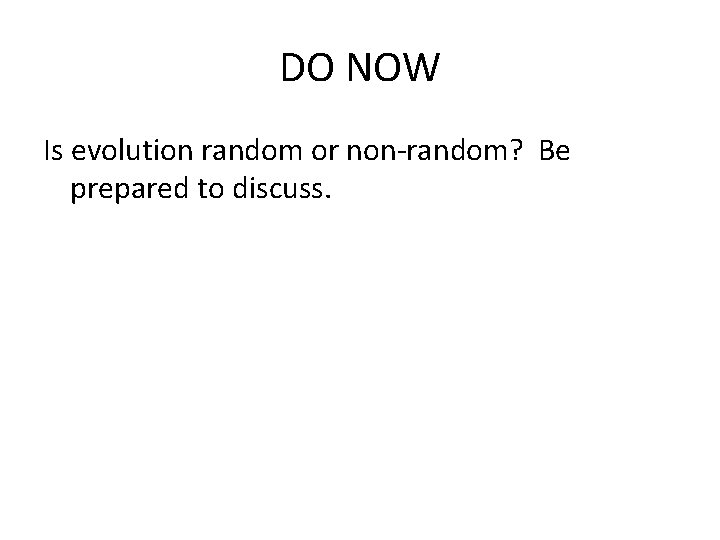 DO NOW

Is evolution random or non-random? Be prepared to discuss.